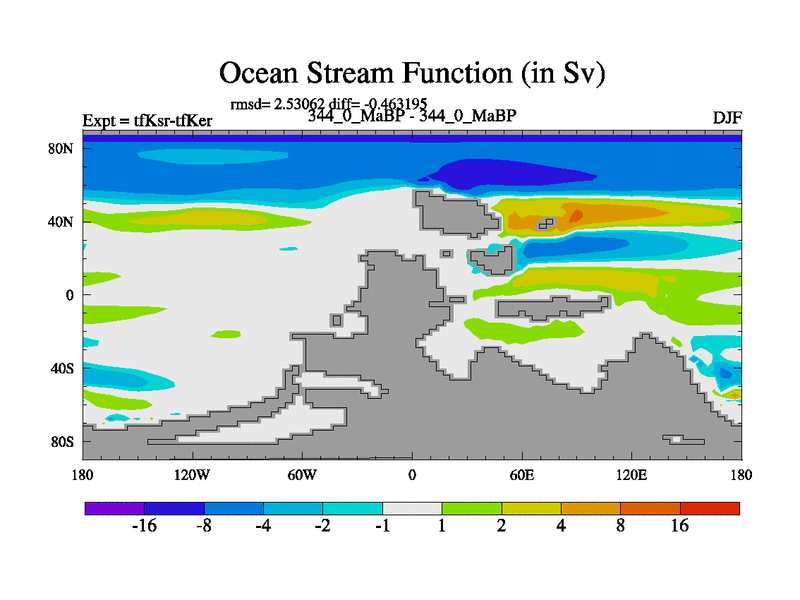 Ocean Stream Function (in Sv)

rmsd= 2.53062 diff= -0.463195

Expt = tfKsr-tfKer

344_0_MaBP - 344_0_MaBP

DJF

80N
40N
0
40S
80S

180
120W
60W
0
60E
120E
180

-16
-8
-4
-2
-1
1
2
4
8
16